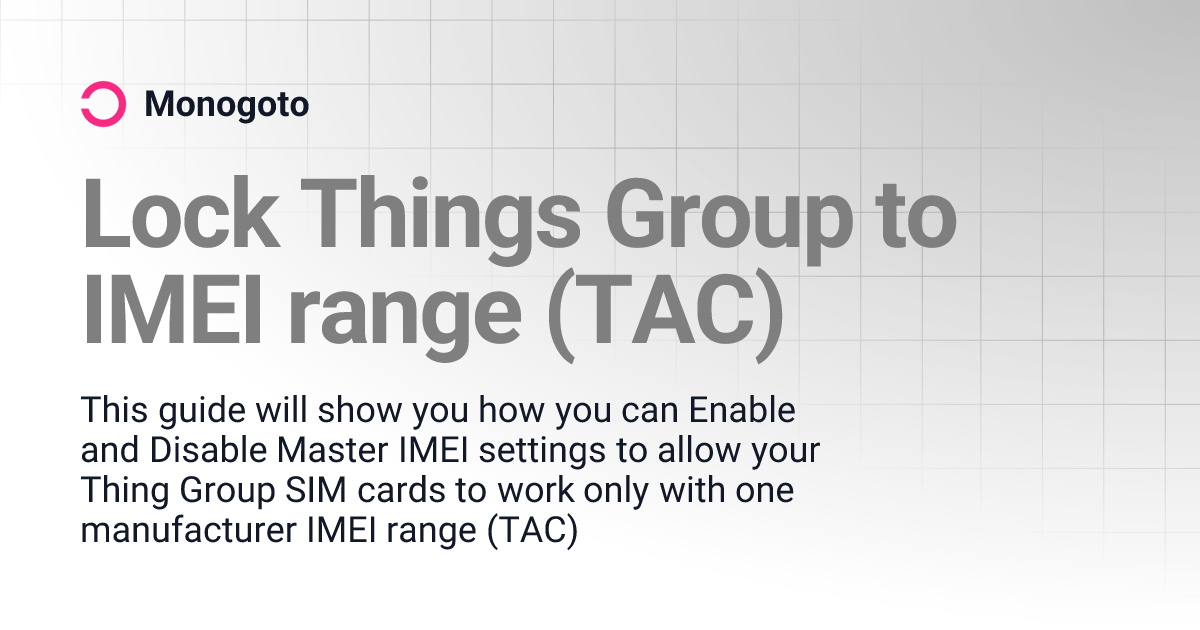 Monogoto

Lock Things Group to IMEI range (TAC)

This guide will show you how you can Enable and Disable Master IMEI settings to allow your Thing Group SIM cards to work only with one manufacturer IMEI range (TAC)